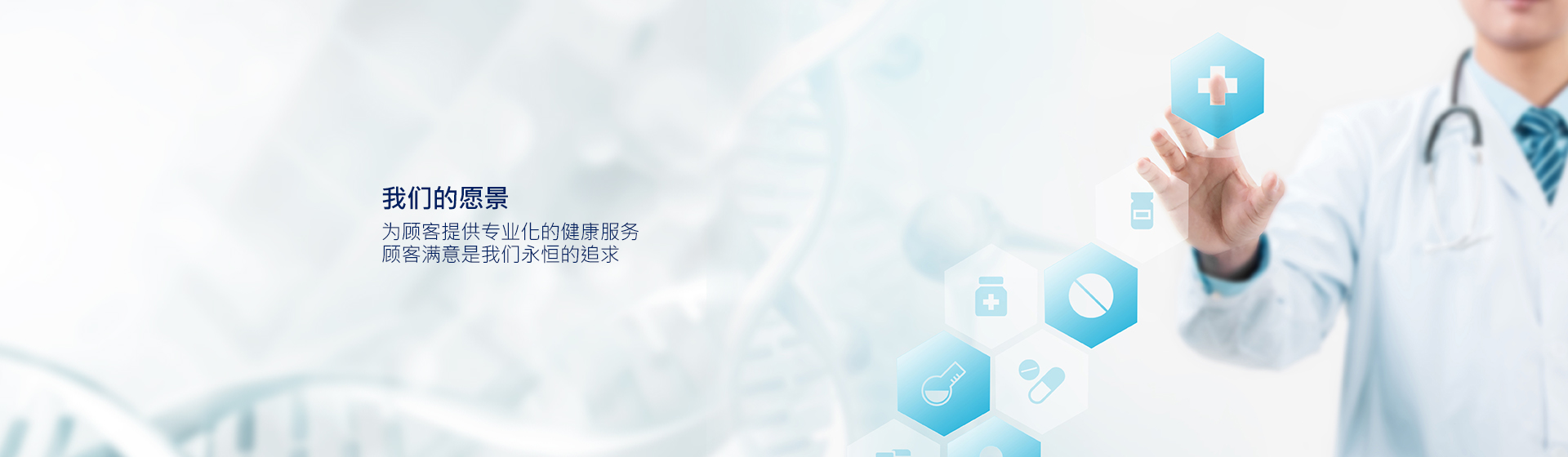 我们的愿景

为顾客提供专业化的健康服务
顾客满意是我们永恒的追求